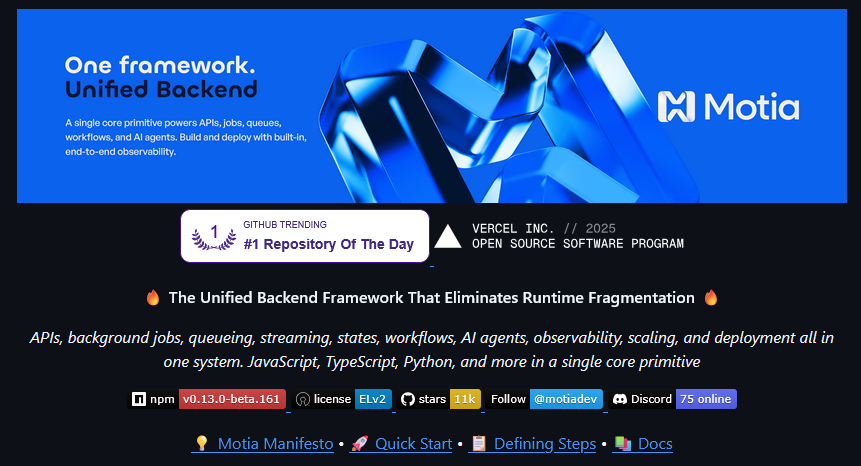 One framework.
Unified Backend

A single core primitive powers APIs, jobs, queues, workflows, and AI agents. Build and deploy with built-in, end-to-end observability.

Motia

1
GITHUB TRENDING
#1 Repository Of The Day

VERCEL INC. // 2025
OPEN SOURCE SOFTWARE PROGRAM

🔥 The Unified Backend Framework That Eliminates Runtime Fragmentation 🔥

APIs, background jobs, queueing, streaming, states, workflows, AI agents, observability, scaling, and deployment all in one system. JavaScript, TypeScript, Python, and more in a single core primitive

npm v0.13.0-beta.161 license ELv2 stars 11k Follow @motiadev Discord 75 online

💡 Motia Manifesto • 🚀 Quick Start • 📋 Defining Steps • 📚 Docs